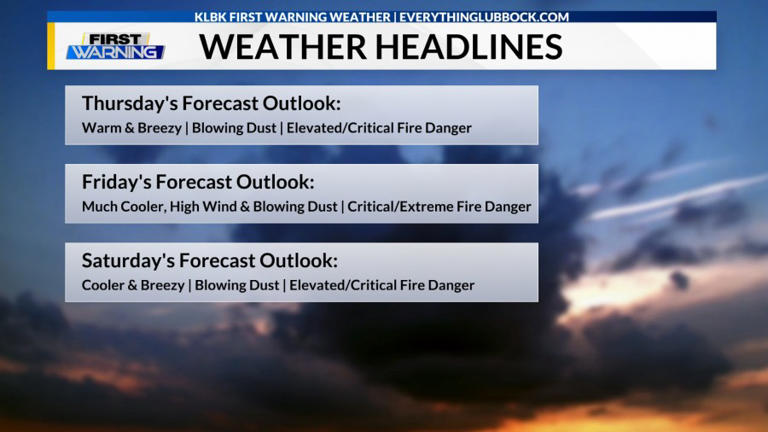 KLBK FIRST WARNING WEATHER | EVERYTHINGLUBBOCK.COM

FIRST WARNING

WEATHER HEADLINES

Thursday's Forecast Outlook:
Warm & Breezy | Blowing Dust | Elevated/Critical Fire Danger

Friday's Forecast Outlook:
Much Cooler, High Wind & Blowing Dust | Critical/Extreme Fire Danger

Saturday's Forecast Outlook:
Cooler & Breezy | Blowing Dust | Elevated/Critical Fire Danger